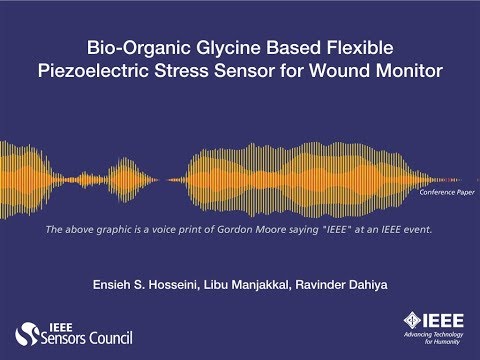 Bio-Organic Glycine Based Flexible Piezoelectric Stress Sensor for Wound Monitor

Conference Paper

The above graphic is a voice print of Gordon Moore saying "IEEE" at an IEEE event.

Ensieh S. Hosseini, Libu Manjakkal, Ravinder Dahiya

IEEE Sensors Council

IEEE
Advancing Technology for Humanity